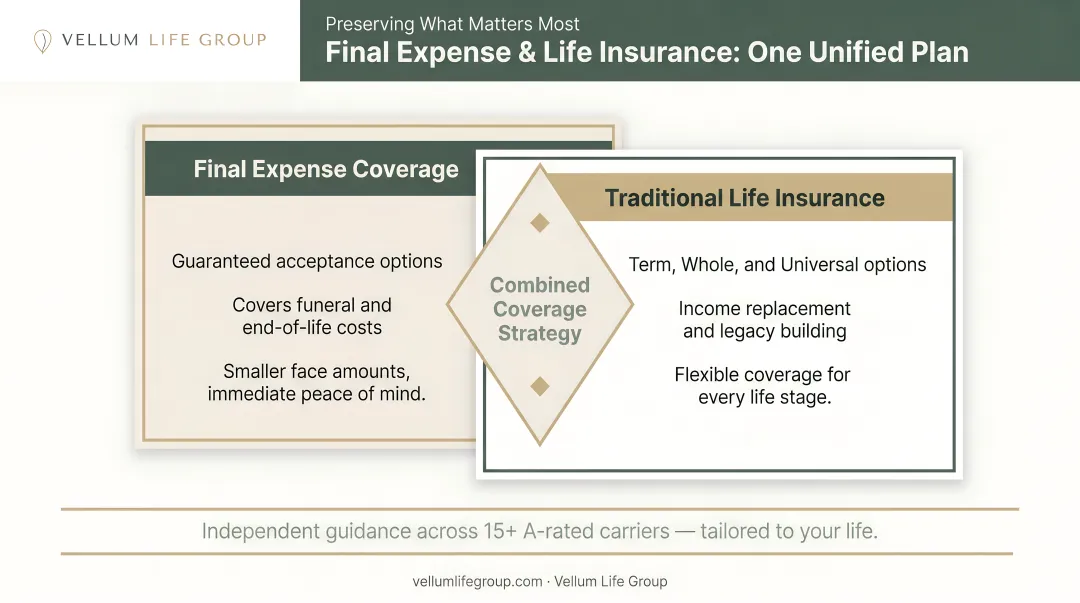 VELLUM LIFE GROUP

Preserving What Matters Most

Final Expense & Life Insurance: One Unified Plan

Final Expense Coverage

Guaranteed acceptance options

Covers funeral and end-of-life costs

Smaller face amounts, immediate peace of mind.

Combined Coverage Strategy

Traditional Life Insurance

Term, Whole, and Universal options

Income replacement and legacy building

Flexible coverage for every life stage.

Independent guidance across 15+ A-rated carriers — tailored to your life.

vellumlifegroup.com · Vellum Life Group